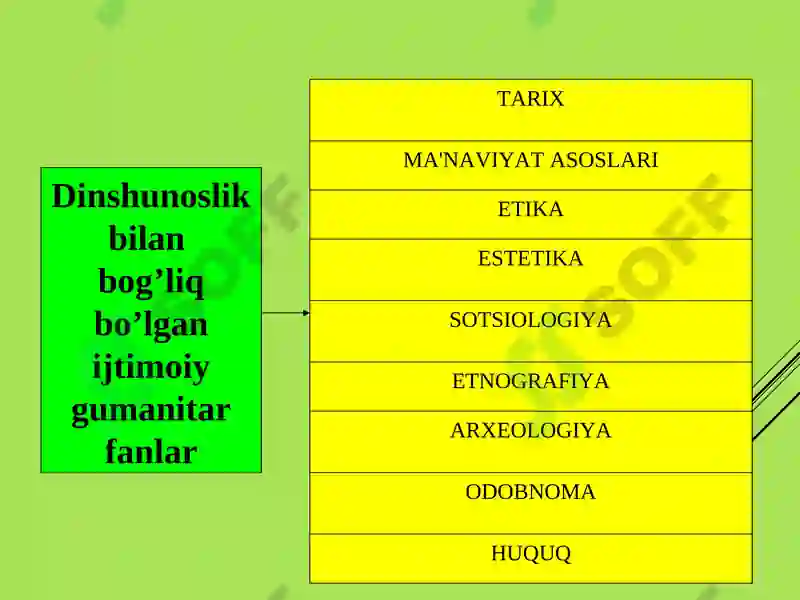 Dinshunoslik bilan bog’liq bo’lgan ijtimoiy gumanitar fanlar

TARIX

MA'NAVIYAT ASOSLARI

ETIKA

ESTETIKA

SOTSIOLOGIYA

ETNOGRAFIYA

ARXEOLOGIYA

ODOBNOMA

HUQUQ

SOFF

SOFF